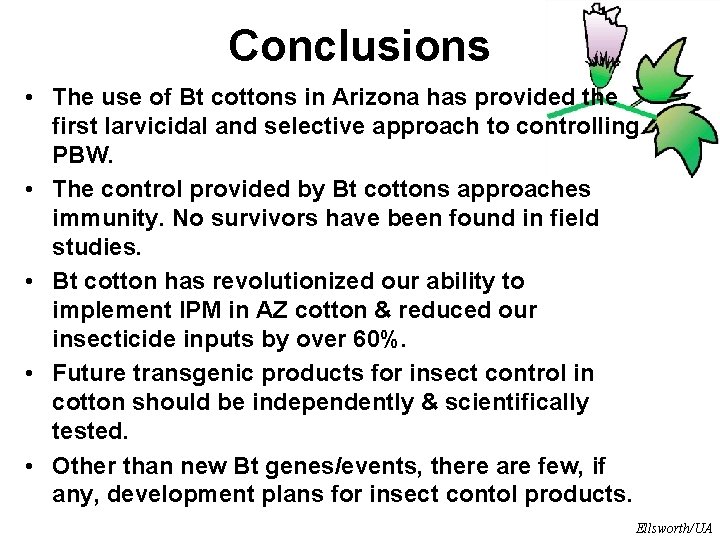 Conclusions

• The use of Bt cottons in Arizona has provided the first larvicidal and selective approach to controlling PBW.

• The control provided by Bt cottons approaches immunity. No survivors have been found in field studies.

• Bt cotton has revolutionized our ability to implement IPM in AZ cotton & reduced our insecticide inputs by over 60%.

• Future transgenic products for insect control in cotton should be independently & scientifically tested.

• Other than new Bt genes/events, there are few, if any, development plans for insect contol products.

Ellsworth/UA